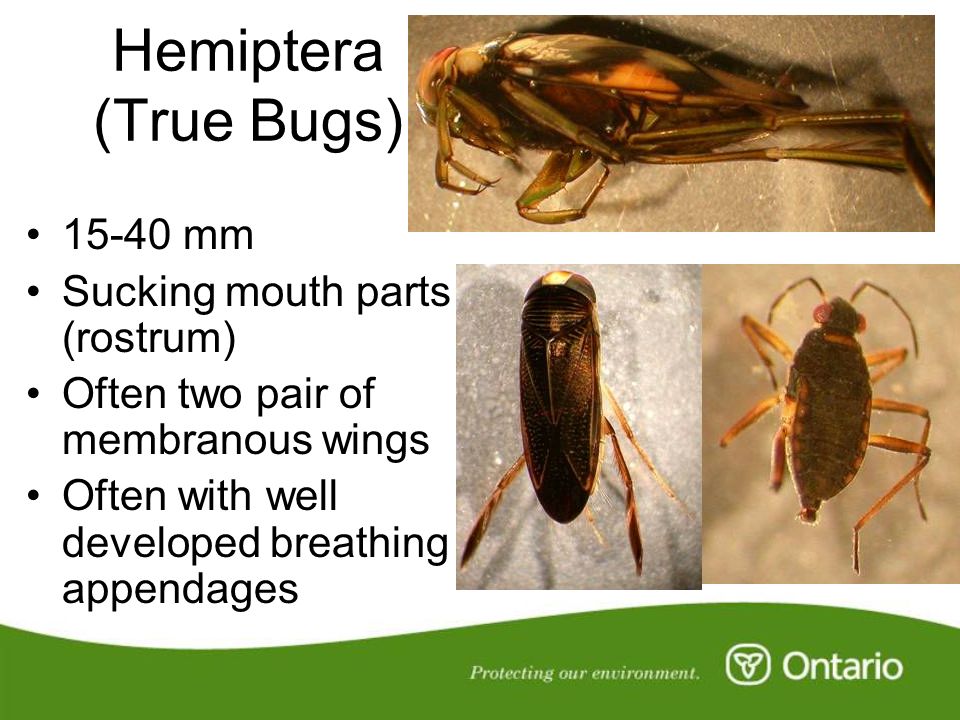 Hemiptera (True Bugs)

• 15-40 mm
• Sucking mouth parts (rostrum)
• Often two pair of membranous wings
• Often with well developed breathing appendages

Protecting our environment.

Ontario